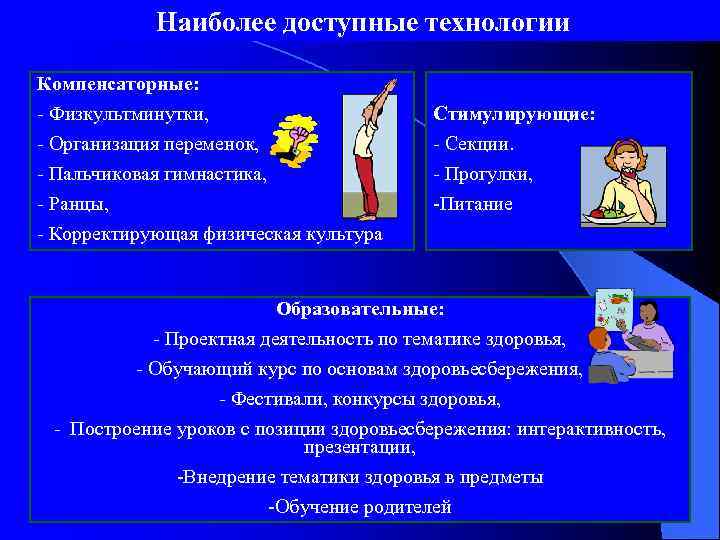 Наиболее доступные технологии

Компенсаторные:
- Физкультминутки,
- Организация переменок,
- Пальчиковая гимнастика,
- Ранцы,
- Корректирующая физическая культура

Стимулирующие:
- Секции.
- Прогулки,
-Питание

Образовательные:
- Проектная деятельность по тематике здоровья,
- Обучающий курс по основам здоровьесбережения,
- Фестивали, конкурсы здоровья,
- Построение уроков с позиции здоровьесбережения: интерактивность, презентации,
-Внедрение тематики здоровья в предметы
-Обучение родителей